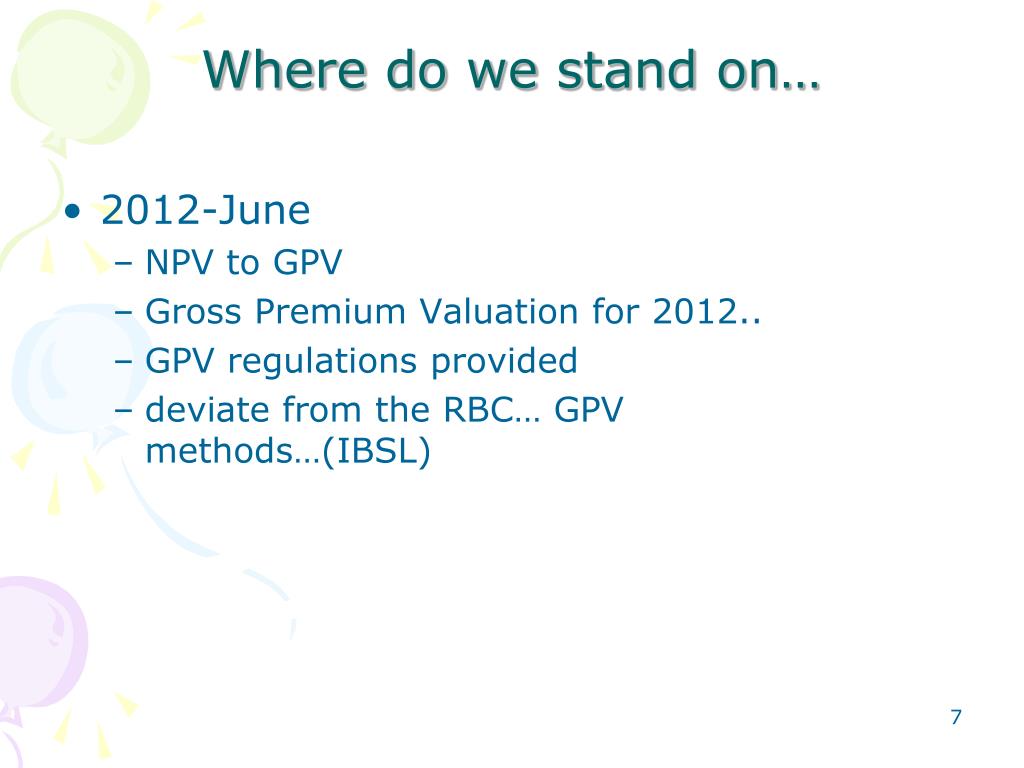 Where do we stand on…

• 2012-June
– NPV to GPV
– Gross Premium Valuation for 2012..
– GPV regulations provided
– deviate from the RBC… GPV methods…(IBSL)

7